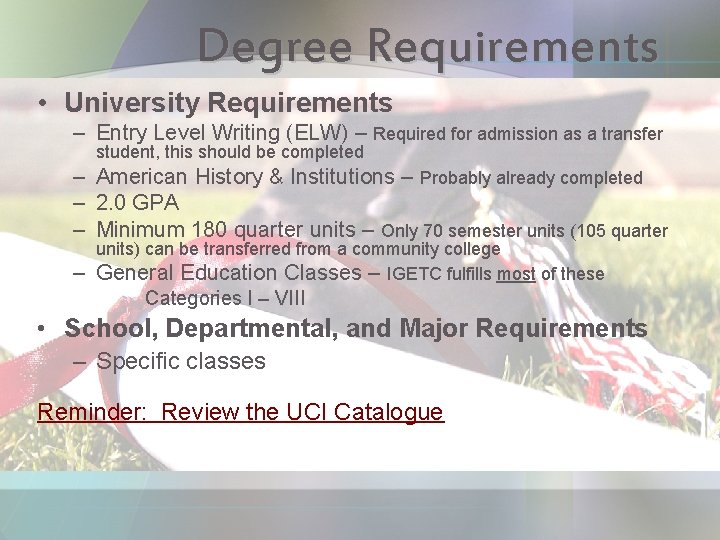 Degree Requirements

• University Requirements
– Entry Level Writing (ELW) – Required for admission as a transfer student, this should be completed
– American History & Institutions – Probably already completed
– 2.0 GPA
– Minimum 180 quarter units – Only 70 semester units (105 quarter units) can be transferred from a community college
– General Education Classes – IGETC fulfills most of these
Categories I – VIII

• School, Departmental, and Major Requirements
– Specific classes

Reminder: Review the UCI Catalogue